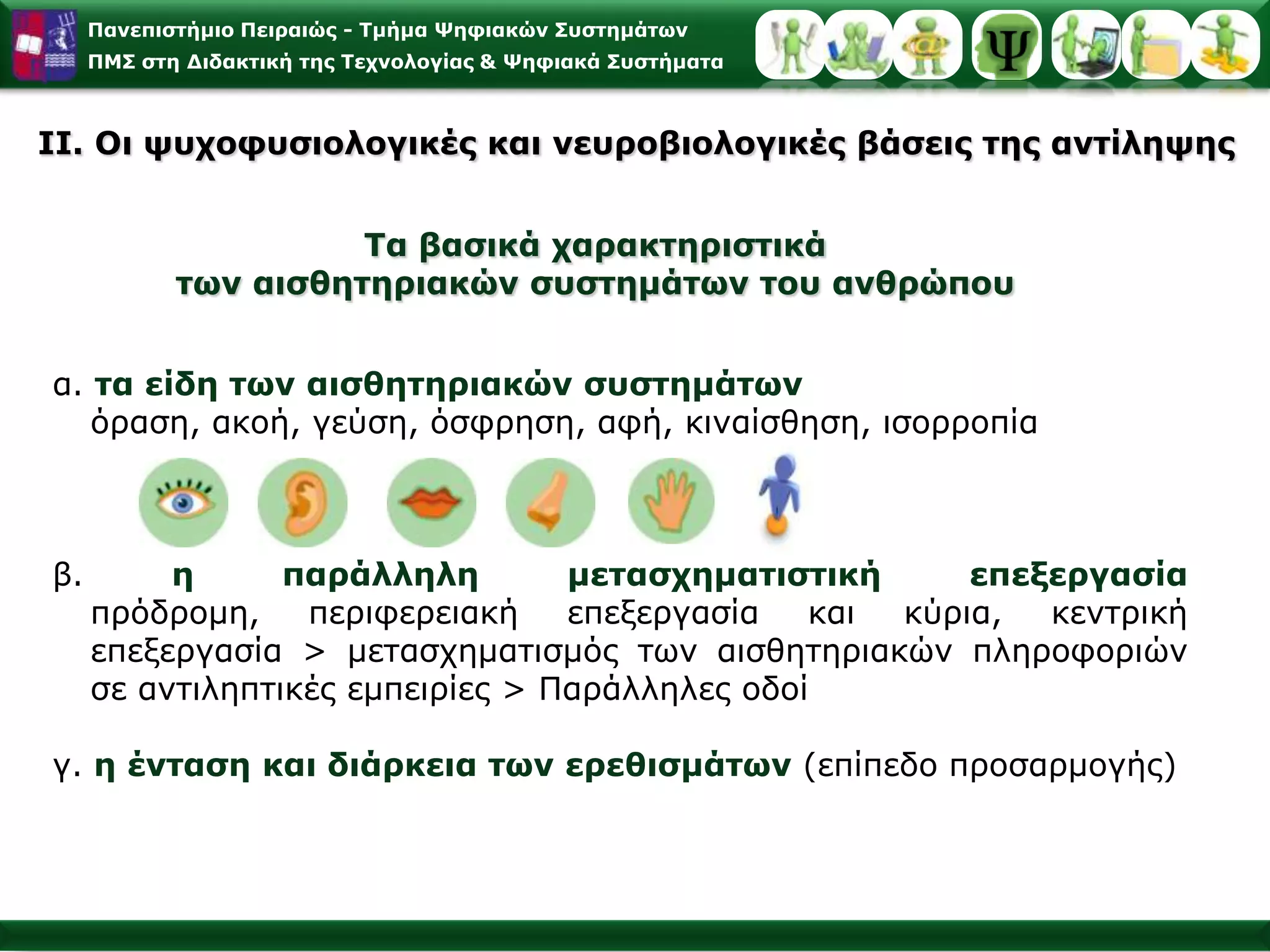 Πανεπιστήμιο Πειραιώς - Τμήμα Ψηφιακών Συστημάτων
ΠΜΣ στη Διδακτική της Τεχνολογίας & Ψηφιακά Συστήματα

Ψ

II. Οι ψυχοφυσιολογικές και νευροβιολογικές βάσεις της αντίληψης

Τα βασικά χαρακτηριστικά
των αισθητηριακών συστημάτων του ανθρώπου

α. τα είδη των αισθητηριακών συστημάτων
όραση, ακοή, γεύση, όσφρηση, αφή, κιναίσθηση, ισορροπία

β. η παράλληλη μετασχηματιστική επεξεργασία
πρόδρομη, περιφερειακή επεξεργασία και κύρια, κεντρική επεξεργασία > μετασχηματισμός των αισθητηριακών πληροφοριών σε αντιληπτικές εμπειρίες > Παράλληλες οδοί

γ. η ένταση και διάρκεια των ερεθισμάτων (επίπεδο προσαρμογής)